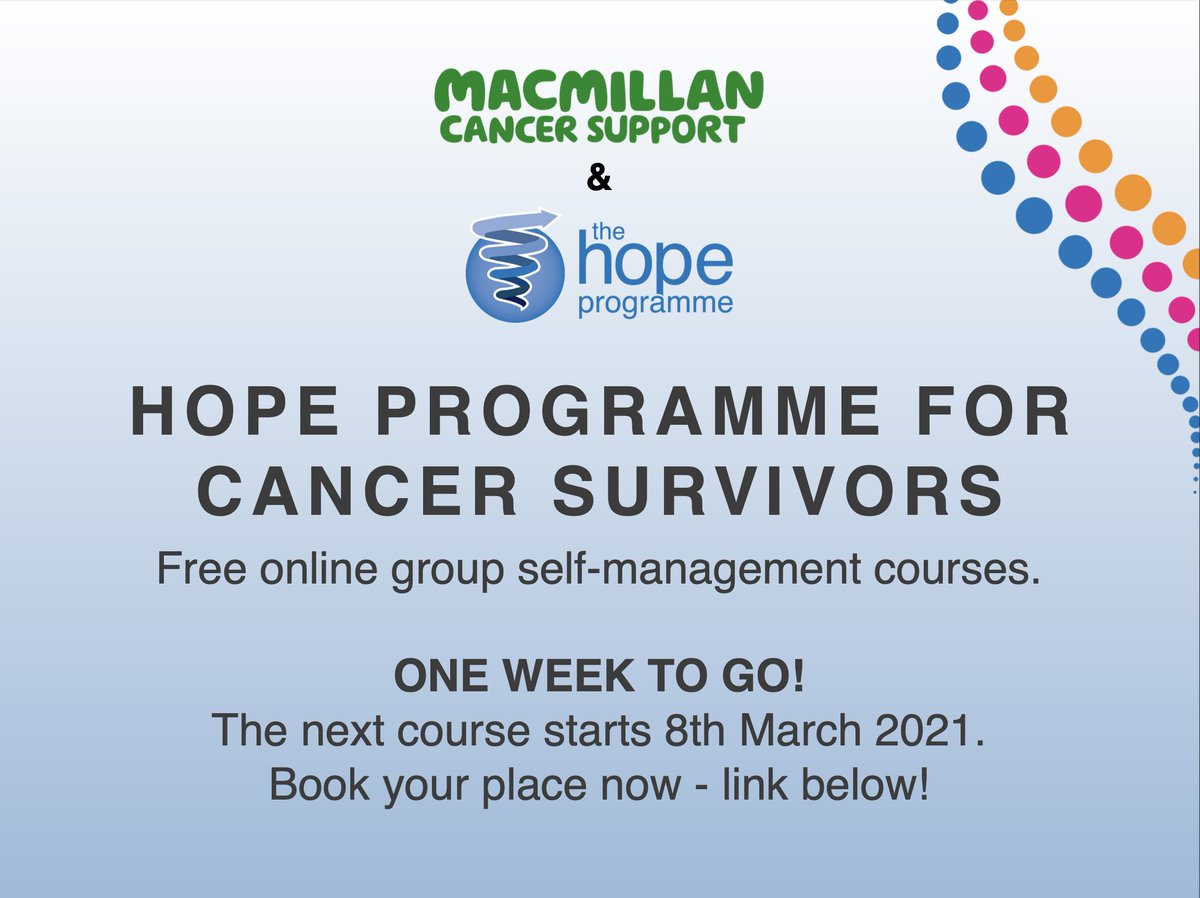 MACMILLAN
CANCER SUPPORT
&
the
hope
programme

HOPE PROGRAMME FOR CANCER SURVIVORS

Free online group self-management courses.

ONE WEEK TO GO!
The next course starts 8th March 2021.
Book your place now - link below!